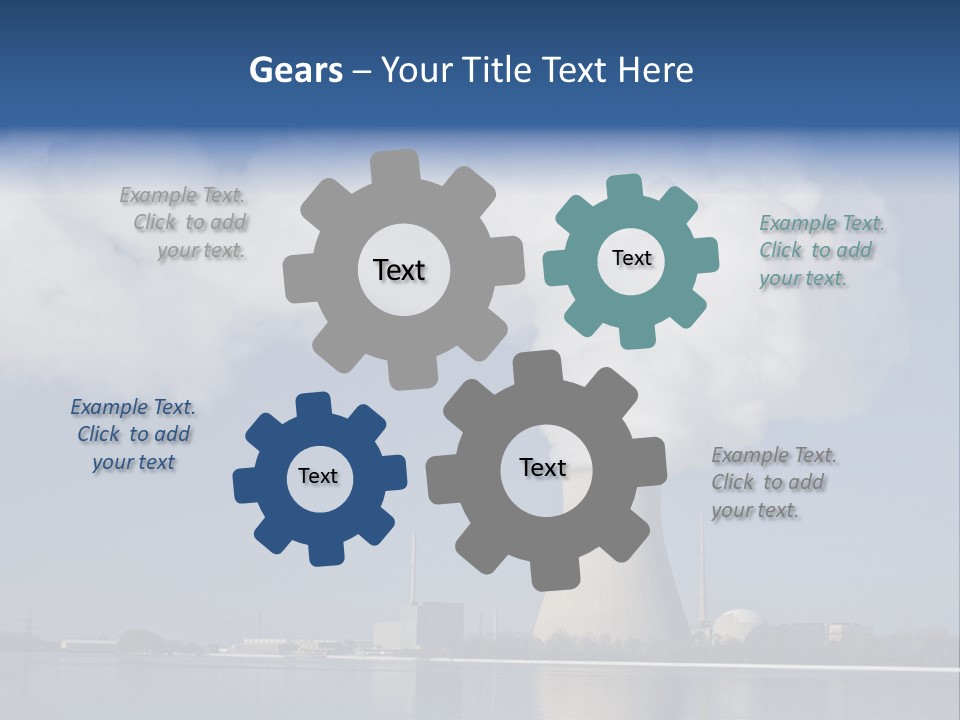 Gears – Your Title Text Here

Example Text. Click to add your text.

Text

Text

Example Text. Click to add your text.

Example Text. Click to add your text

Text

Text

Example Text. Click to add your text.